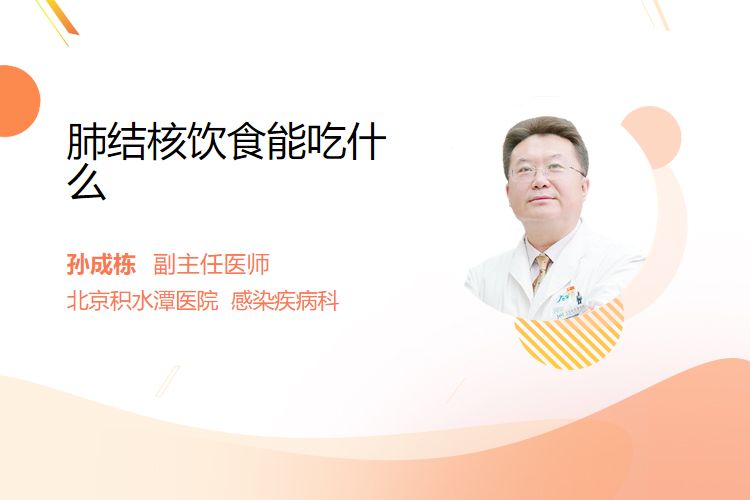 肺结核饮食能吃什么

孙成栋 副主任医师
北京积水潭医院 感染疾病科